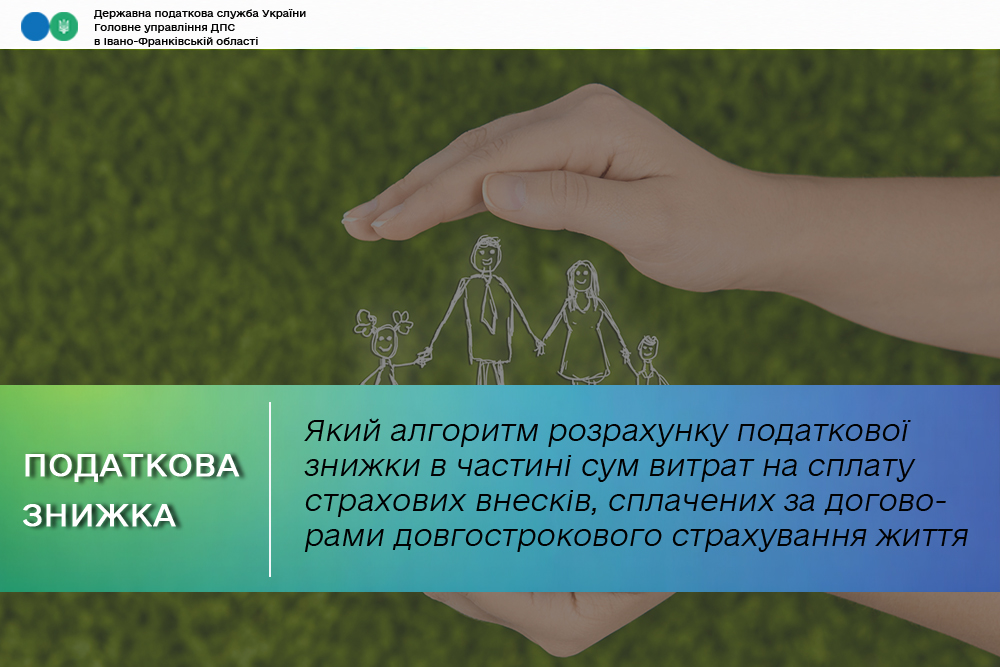 Державна податкова служба України
Головне управління ДПС
в Івано-Франківській області

ПОДАТКОВА ЗНИЖКА

Який алгоритм розрахунку податкової знижки в частині сум витрат на сплату страхових внесків, сплачених за договорами довгострокового страхування життя